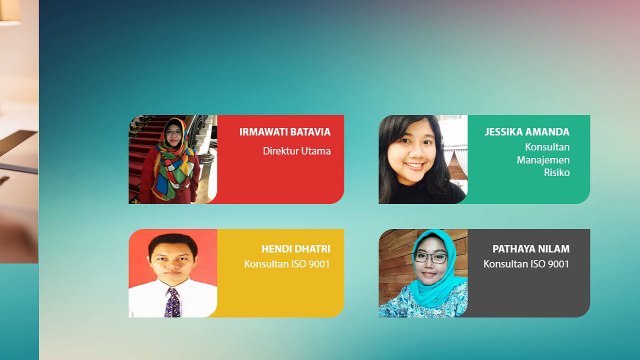 IRMAWATI BATAVIA
Direktur Utama

JESSIKA AMANDA
Konsultan Manajemen Risiko

HENDI DHATRI
Konsultan ISO 9001

PATHAYA NILAM
Konsultan ISO 9001